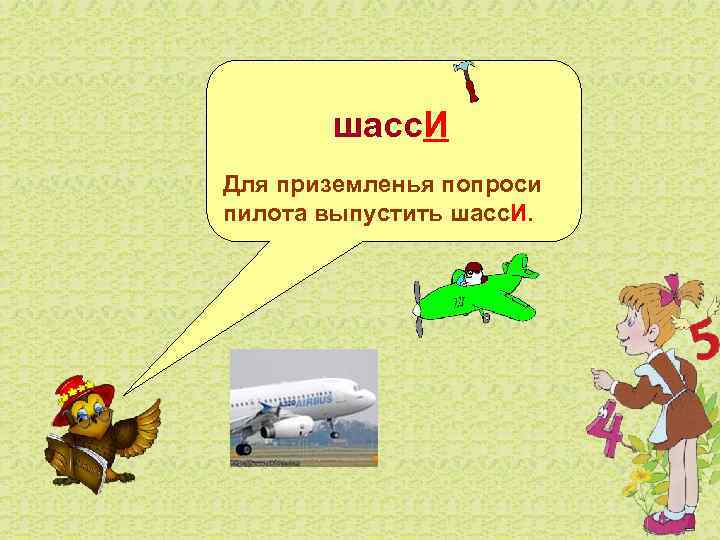 шассИ

Для приземленья попроси пилота выпустить шассИ.

AIRBUS

5

4